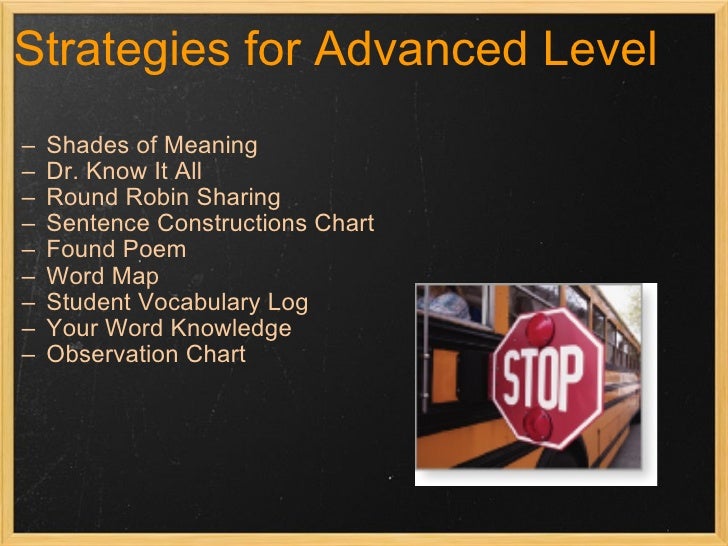 Strategies for Advanced Level

– Shades of Meaning
– Dr. Know It All
– Round Robin Sharing
– Sentence Constructions Chart
– Found Poem
– Word Map
– Student Vocabulary Log
– Your Word Knowledge
– Observation Chart

STOP